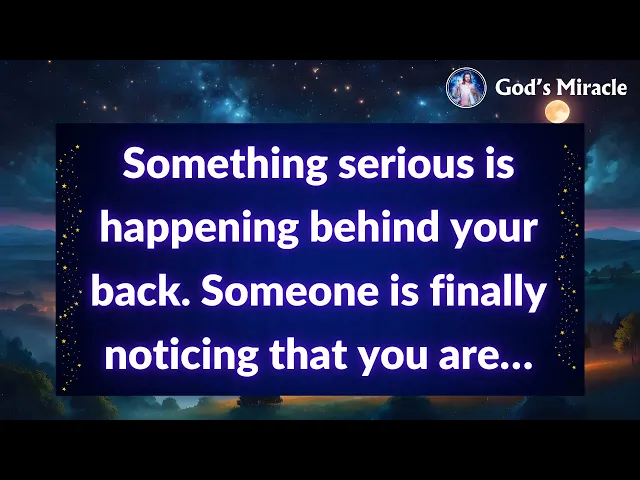 God's Miracle

Something serious is happening behind your back. Someone is finally noticing that you are...